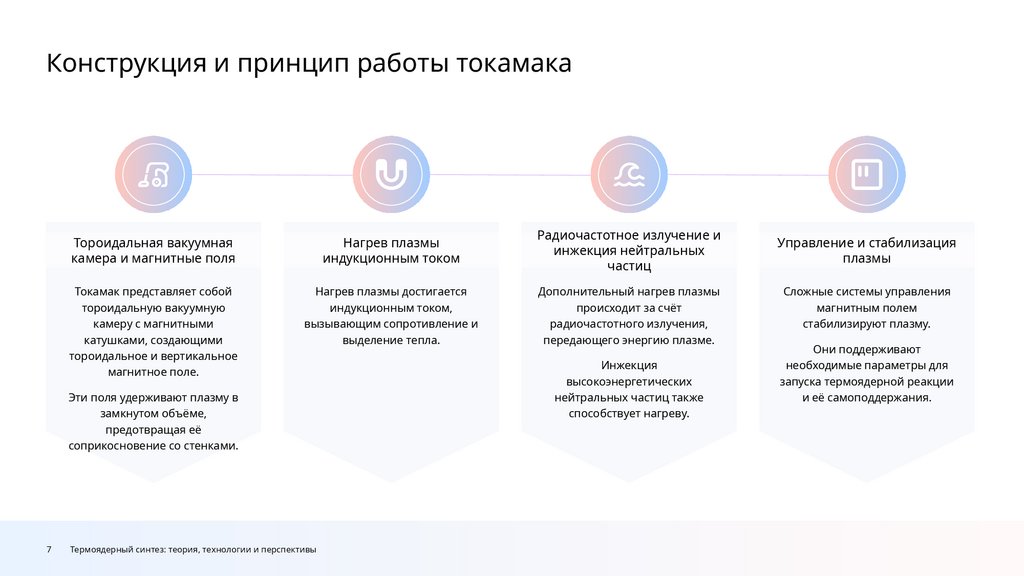 Конструкция и принцип работы токамака

Тороидальная вакуумная камера и магнитные поля

Токамак представляет собой тороидальную вакуумную камеру с магнитными катушками, создающими тороидальное и вертикальное магнитное поле.

Эти поля удерживают плазму в замкнутом объёме, предотвращая её соприкосновение со стенками.

Нагрев плазмы индукционным током

Нагрев плазмы достигается индукционным током, вызывающим сопротивление и выделение тепла.

Радиочастотное излучение и инжекция нейтральных частиц

Дополнительный нагрев плазмы происходит за счёт радиочастотного излучения, передающего энергию плазме.

Инжекция высокоэнергетических нейтральных частиц также способствует нагреву.

Управление и стабилизация плазмы

Сложные системы управления магнитным полем стабилизируют плазму.

Они поддерживают необходимые параметры для запуска термоядерной реакции и её самоподдержания.

7 Термоядерный синтез: теория, технологии и перспективы